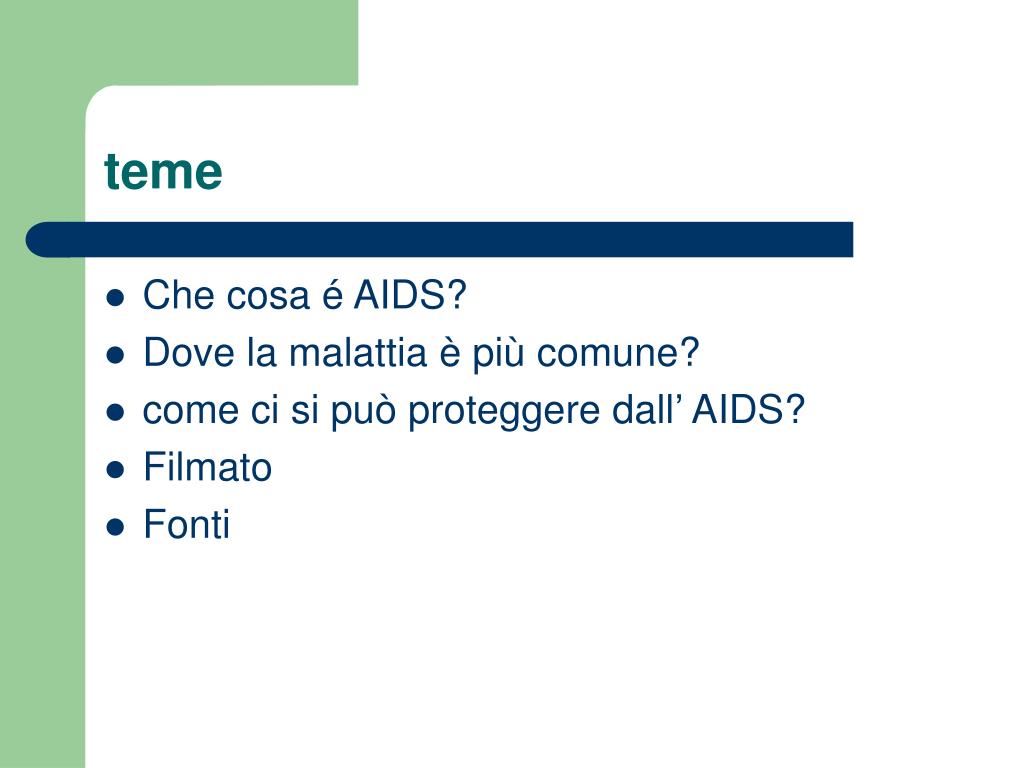 teme

- Che cosa é AIDS?
- Dove la malattia è più comune?
- come ci si può proteggere dall’ AIDS?
- Filmato
- Fonti